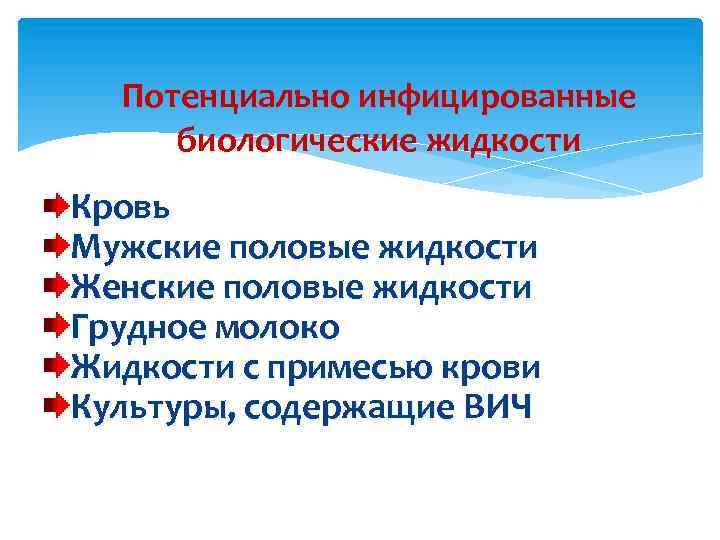 Потенциально инфицированные биологические жидкости

Кровь
Мужские половые жидкости
Женские половые жидкости
Грудное молоко
Жидкости с примесью крови
Культуры, содержащие ВИЧ